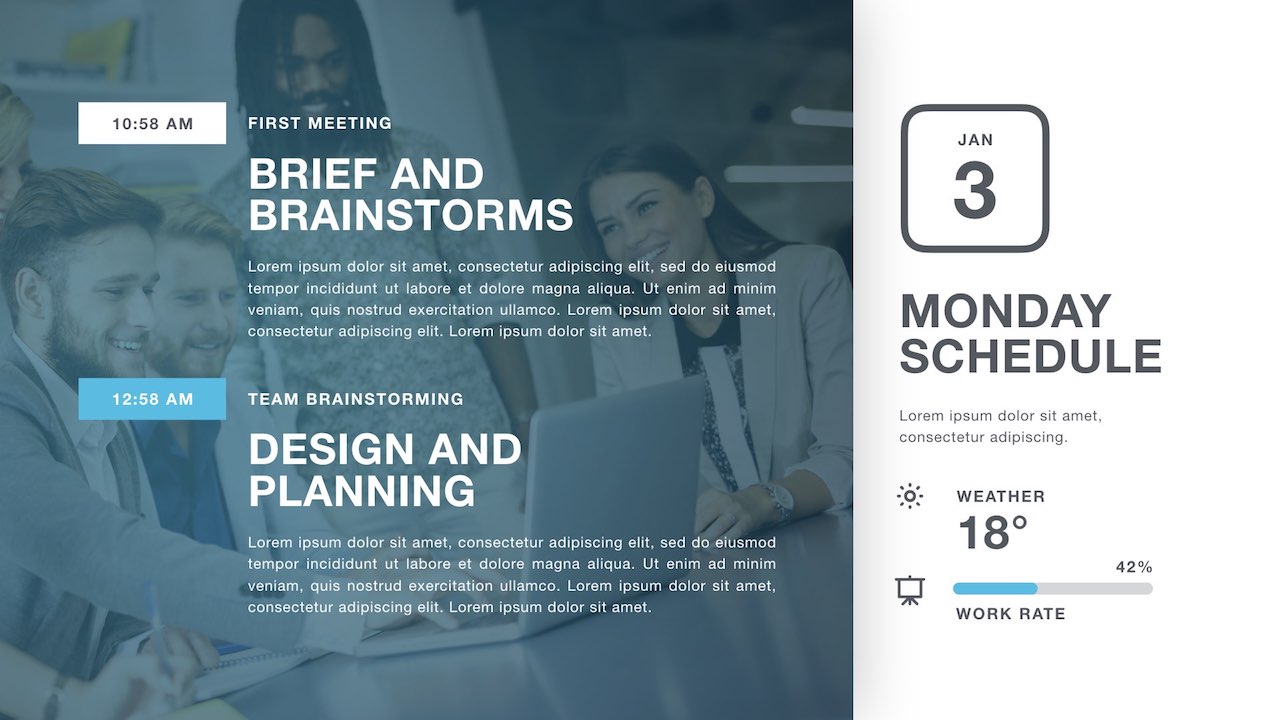 10:58 AM

FIRST MEETING

BRIEF AND BRAINSTORMS

Lorem ipsum dolor sit amet, consectetur adipiscing elit, sed do eiusmod tempor incididunt ut labore et dolore magna aliqua. Ut enim ad minim veniam, quis nostrud exercitation ullamco. Lorem ipsum dolor sit amet, consectetur adipiscing elit. Lorem ipsum dolor sit amet.

12:58 AM

TEAM BRAINSTORMING

DESIGN AND PLANNING

Lorem ipsum dolor sit amet, consectetur adipiscing elit, sed do eiusmod tempor incididunt ut labore et dolore magna aliqua. Ut enim ad minim veniam, quis nostrud exercitation ullamco. Lorem ipsum dolor sit amet, consectetur adipiscing elit. Lorem ipsum dolor sit amet.

JAN
3

MONDAY SCHEDULE

Lorem ipsum dolor sit amet, consectetur adipiscing.

WEATHER
18°

42%

WORK RATE